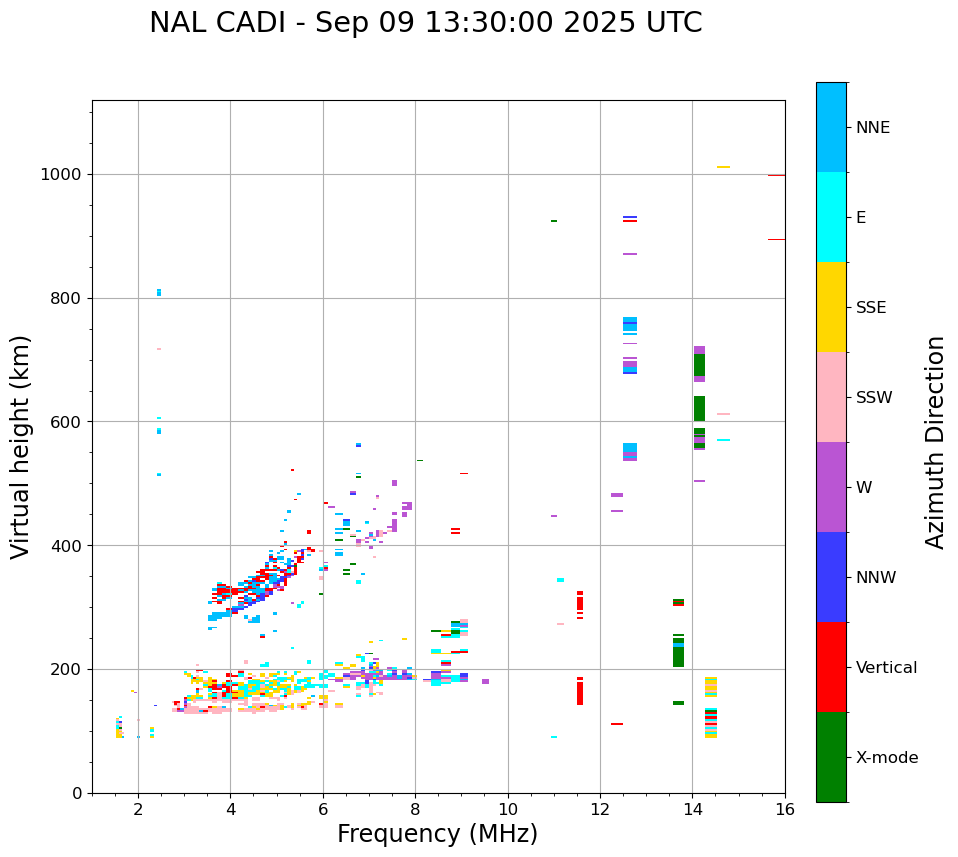 NAL CADI - Sep 09 13:30:00 2025 UTC

Virtual height (km)

1000
800
600
400
200
0

2
4
6
8
10
12
14
16

Frequency (MHz)

NNE
E
SSE
SSW
W
NNW
Vertical
X-mode

Azimuth Direction